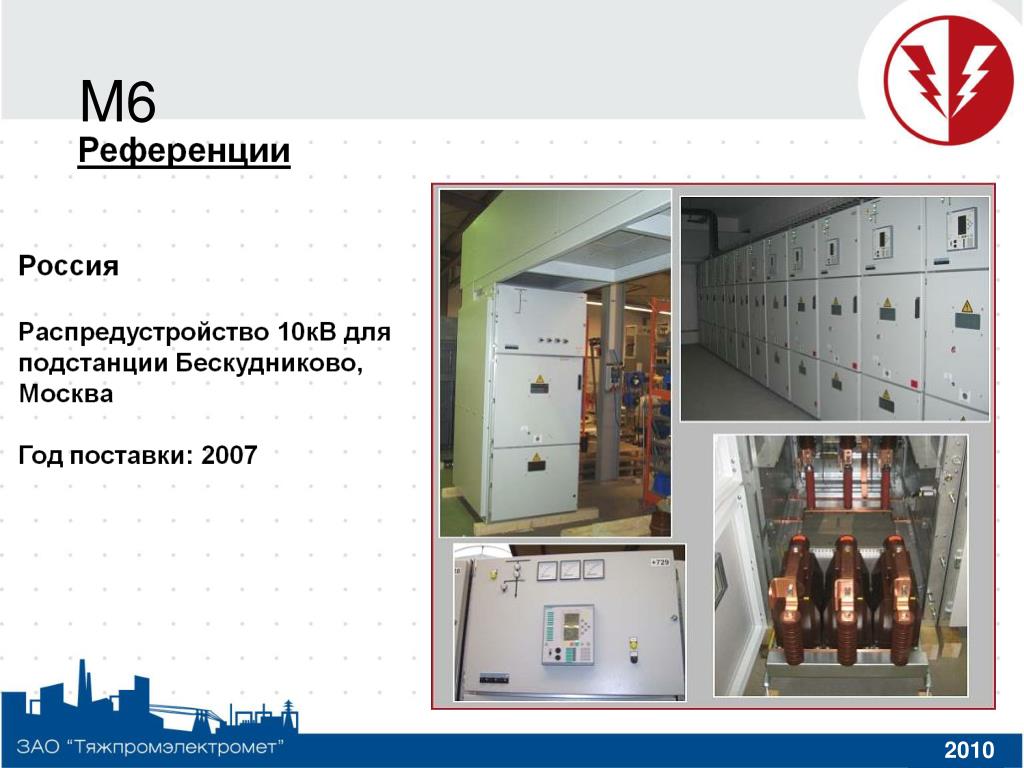 M6
Референции

Россия

Распредустройство 10кВ для подстанции Бескудниково, Москва

Год поставки: 2007

+729

ЗАО "Тяжпромэлектромет"

2010